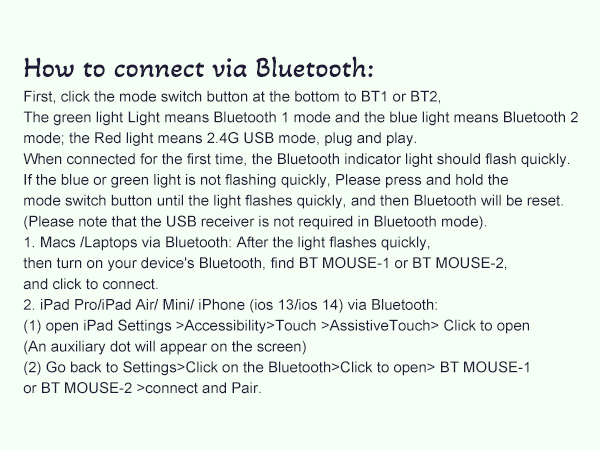 How to connect via Bluetooth:

First, click the mode switch button at the bottom to BT1 or BT2,
The green light Light means Bluetooth 1 mode and the blue light means Bluetooth 2 mode; the Red light means 2.4G USB mode, plug and play.
When connected for the first time, the Bluetooth indicator light should flash quickly.
If the blue or green light is not flashing quickly, Please press and hold the mode switch button until the light flashes quickly, and then Bluetooth will be reset.
(Please note that the USB receiver is not required in Bluetooth mode).
1. Macs /Laptops via Bluetooth: After the light flashes quickly, then turn on your device's Bluetooth, find BT MOUSE-1 or BT MOUSE-2, and click to connect.
2. iPad Pro/iPad Air/ Mini/ iPhone (ios 13/ios 14) via Bluetooth:
(1) open iPad Settings >Accessibility>Touch >AssistiveTouch> Click to open
(An auxiliary dot will appear on the screen)
(2) Go back to Settings>Click on the Bluetooth>Click to open> BT MOUSE-1 or BT MOUSE-2 >connect and Pair.